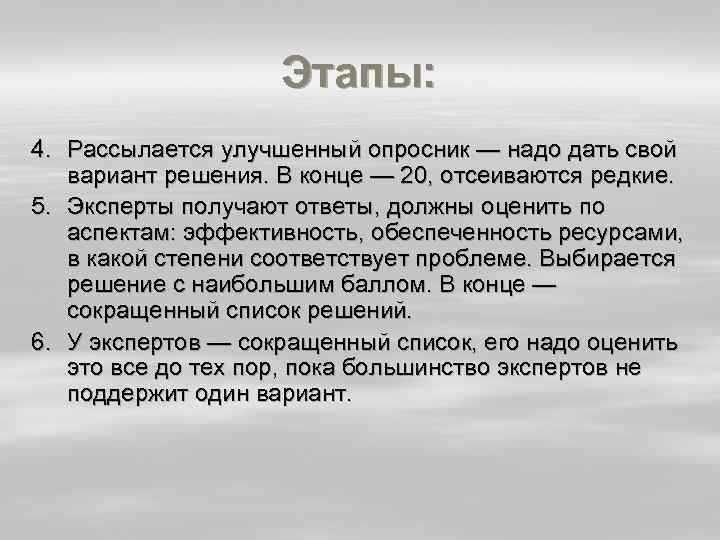 Этапы:

4. Рассылается улучшенный опросник — надо дать свой вариант решения. В конце — 20, отсеиваются редкие.

5. Эксперты получают ответы, должны оценить по аспектам: эффективность, обеспеченность ресурсами, в какой степени соответствует проблеме. Выбирается решение с наибольшим баллом. В конце — сокращенный список решений.

6. У экспертов — сокращенный список, его надо оценить это все до тех пор, пока большинство экспертов не поддержит один вариант.